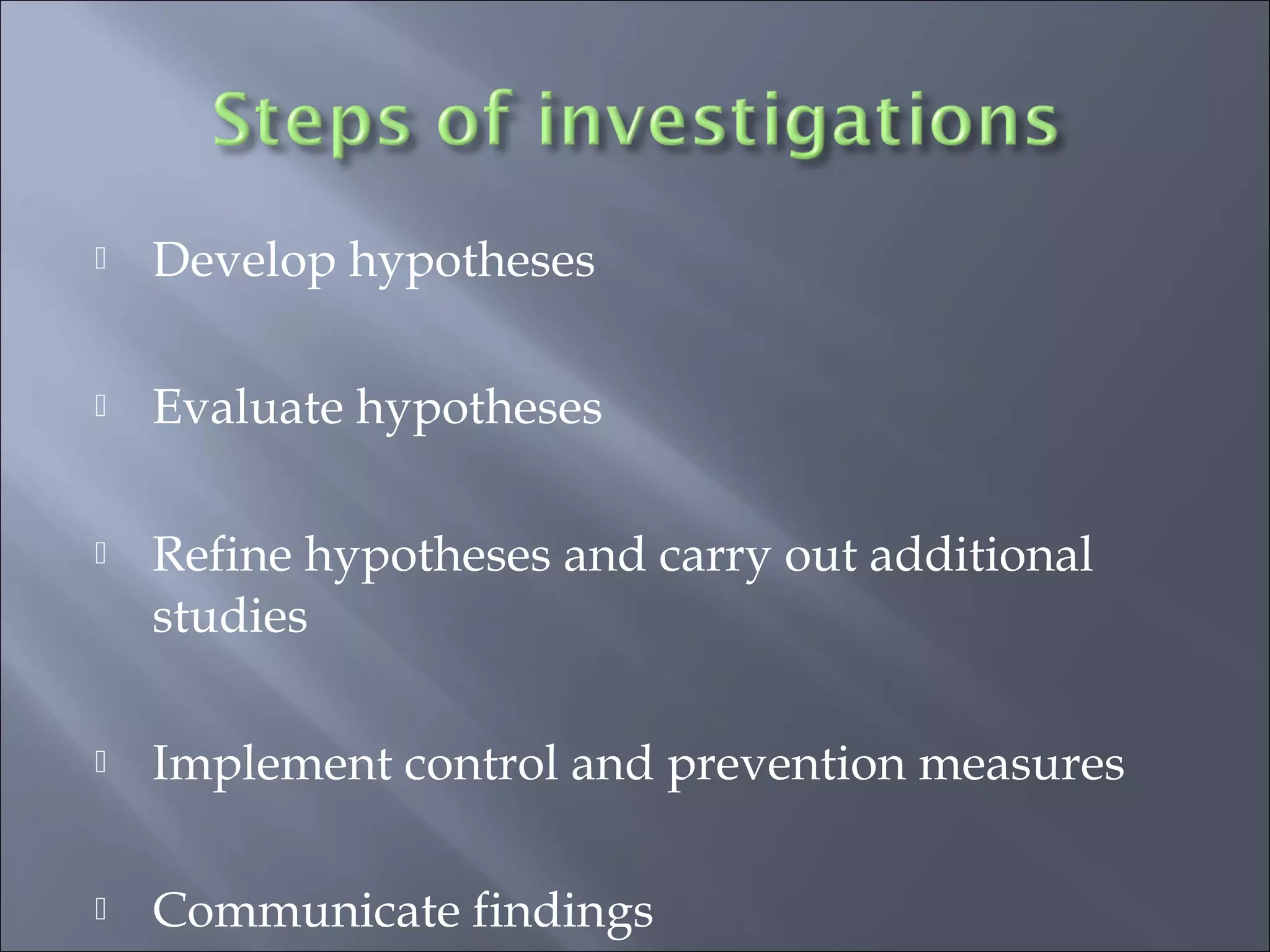 Steps of investigations

Develop hypotheses

Evaluate hypotheses

Refine hypotheses and carry out additional studies

Implement control and prevention measures

Communicate findings